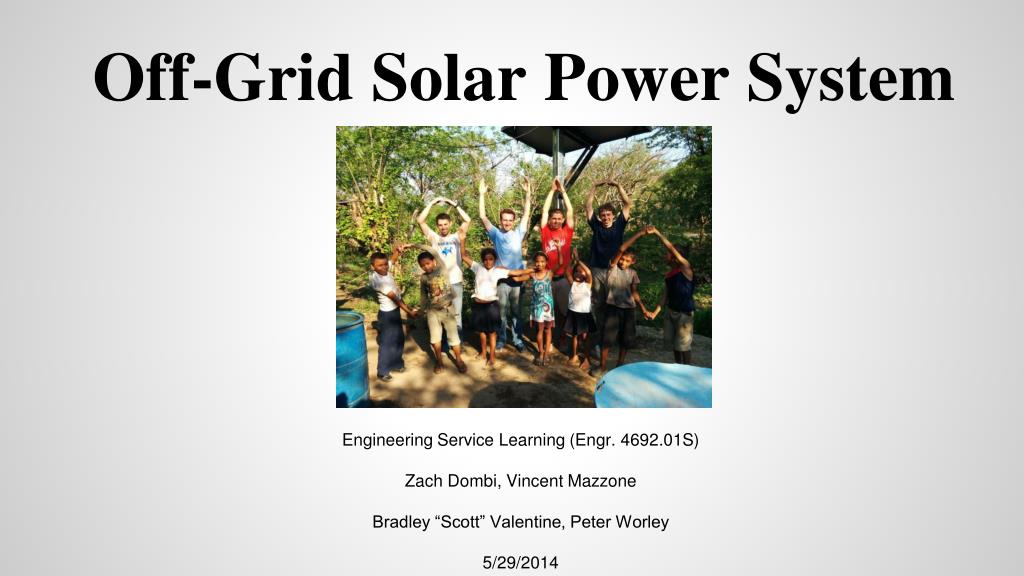 Off-Grid Solar Power System

Engineering Service Learning (Engr. 4692.01S)

Zach Dombi, Vincent Mazzone

Bradley “Scott” Valentine, Peter Worley

5/29/2014